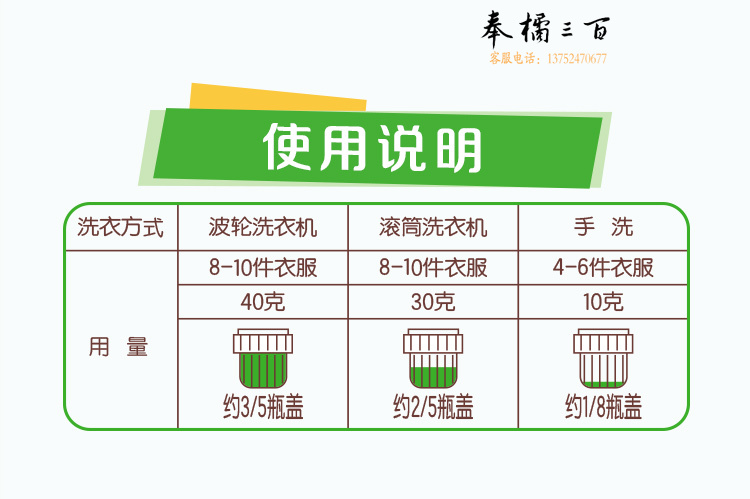 奉橘三百
客服电话：13752470677

使用说明

| 洗衣方式 | 波轮洗衣机 | 滚筒洗衣机 | 手 洗 |
|---|---|---|---|
| 用 量 | 8-10件衣服 | 8-10件衣服 | 4-6件衣服 |
| | 40克 | 30克 | 10克 |
| | 约3/5瓶盖 | 约2/5瓶盖 | 约1/8瓶盖 |